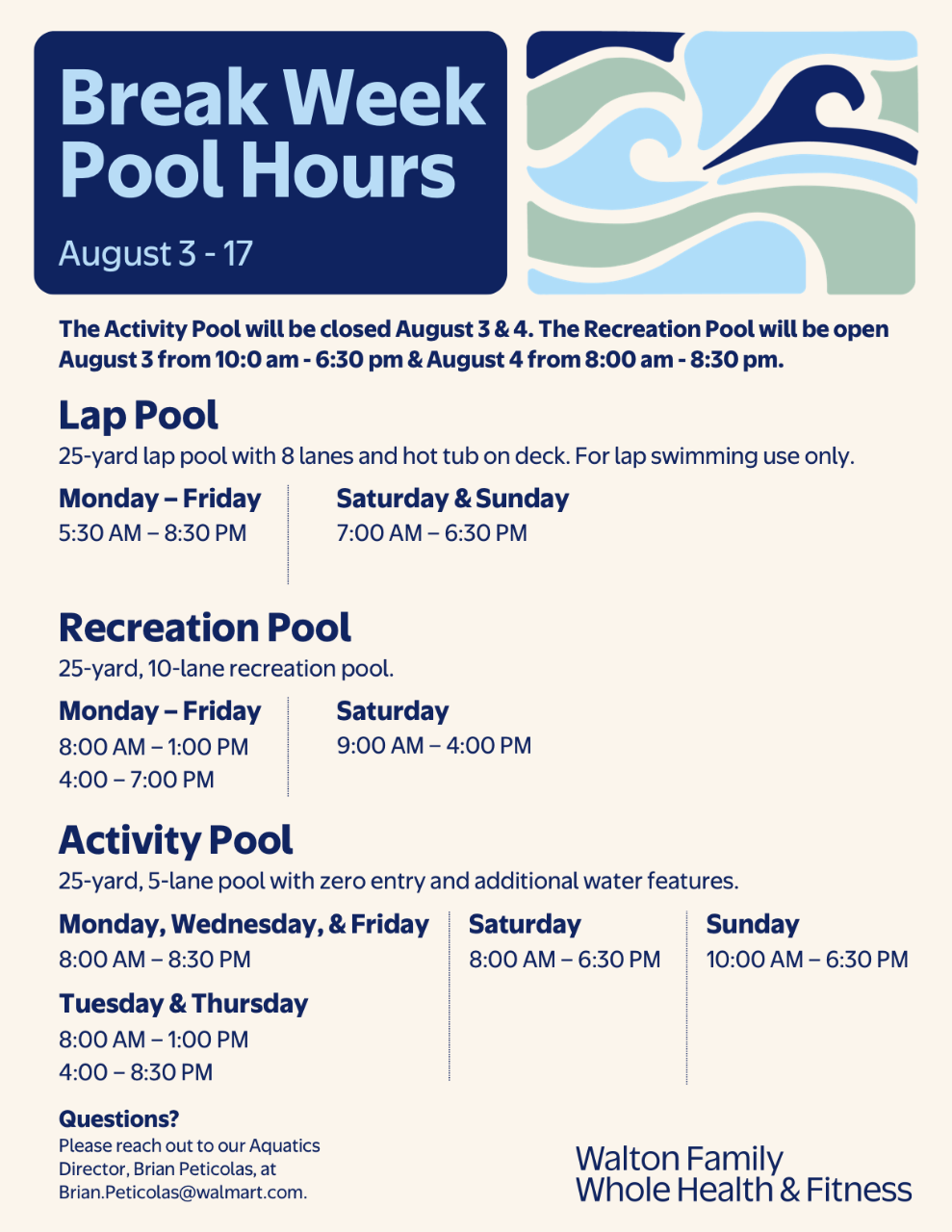 Break Week Pool Hours

August 3 - 17

The Activity Pool will be closed August 3 & 4. The Recreation Pool will be open August 3 from 10:0 am - 6:30 pm & August 4 from 8:00 am - 8:30 pm.

Lap Pool

25-yard lap pool with 8 lanes and hot tub on deck. For lap swimming use only.

Monday – Friday
5:30 AM – 8:30 PM

Saturday & Sunday
7:00 AM – 6:30 PM

Recreation Pool

25-yard, 10-lane recreation pool.

Monday – Friday
8:00 AM – 1:00 PM
4:00 – 7:00 PM

Saturday
9:00 AM – 4:00 PM

Activity Pool

25-yard, 5-lane pool with zero entry and additional water features.

Monday, Wednesday, & Friday
8:00 AM – 8:30 PM

Tuesday & Thursday
8:00 AM – 1:00 PM
4:00 – 8:30 PM

Saturday
8:00 AM – 6:30 PM

Sunday
10:00 AM – 6:30 PM

Questions?
Please reach out to our Aquatics Director, Brian Peticolas, at Brian.Peticolas@walmart.com.

Walton Family
Whole Health & Fitness